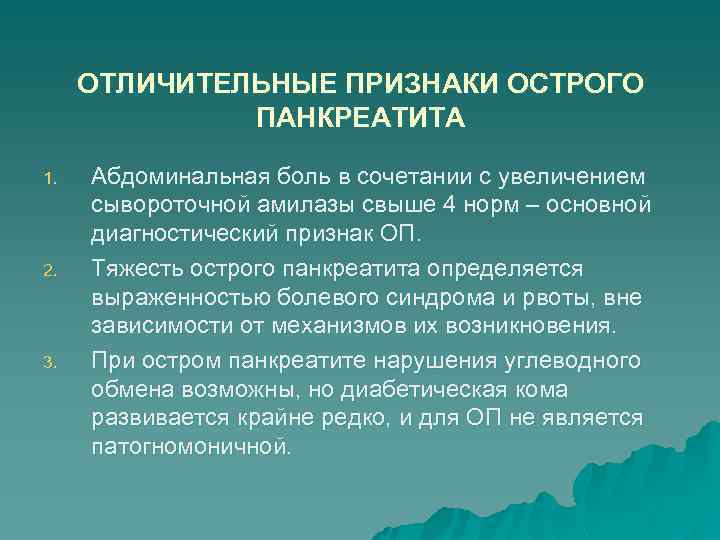 ОТЛИЧИТЕЛЬНЫЕ ПРИЗНАКИ ОСТРОГО ПАНКРЕАТИТА

1. Абдоминальная боль в сочетании с увеличением сывороточной амилазы свыше 4 норм – основной диагностический признак ОП.

2. Тяжесть острого панкреатита определяется выраженностью болевого синдрома и рвоты, вне зависимости от механизмов их возникновения.

3. При остром панкреатите нарушения углеводного обмена возможны, но диабетическая кома развивается крайне редко, и для ОП не является патогномоничной.